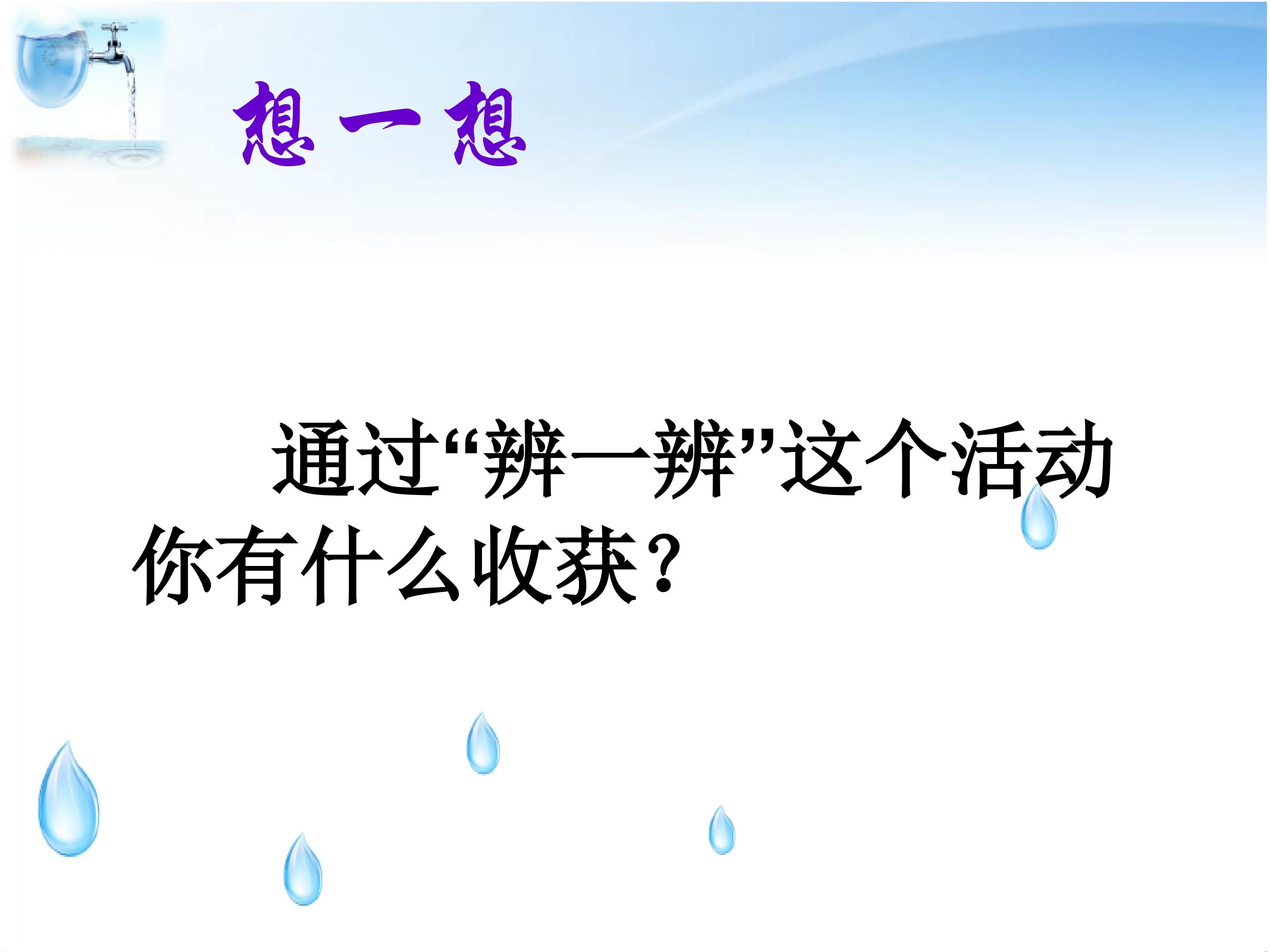 想一想

通过“辨一辨”这个活动你有什么收获？